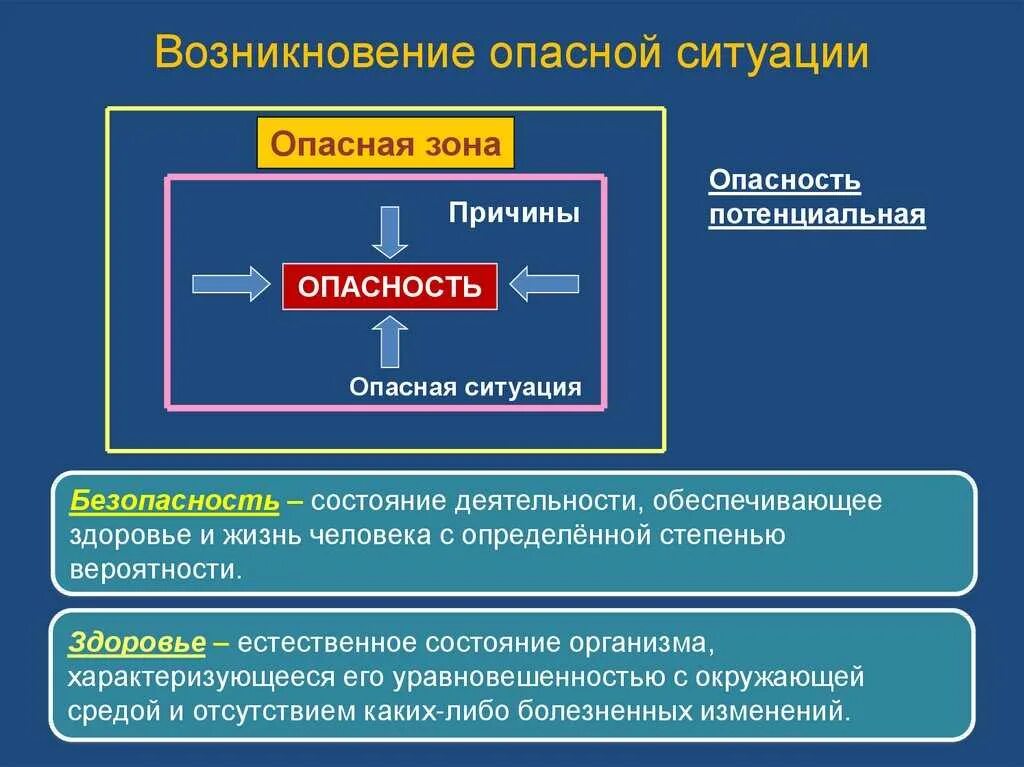 Возникновение опасной ситуации

Опасная зона

Причины

ОПАСНОСТЬ

Опасная ситуация

Опасность потенциальная

Безопасность – состояние деятельности, обеспечивающее здоровье и жизнь человека с определённой степенью вероятности.

Здоровье – естественное состояние организма, характеризующееся его уравновешенностью с окружающей средой и отсутствием каких-либо болезненных изменений.